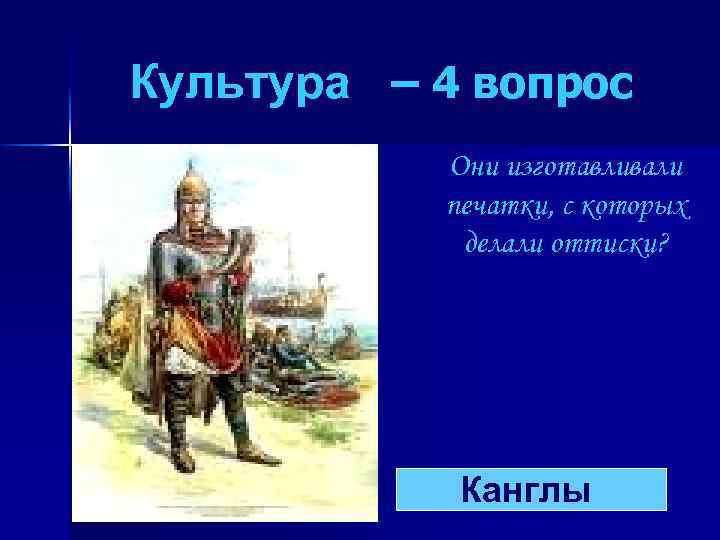 Культура – 4 вопрос

Они изготавливали печатки, с которых делали оттиски?

Канглы